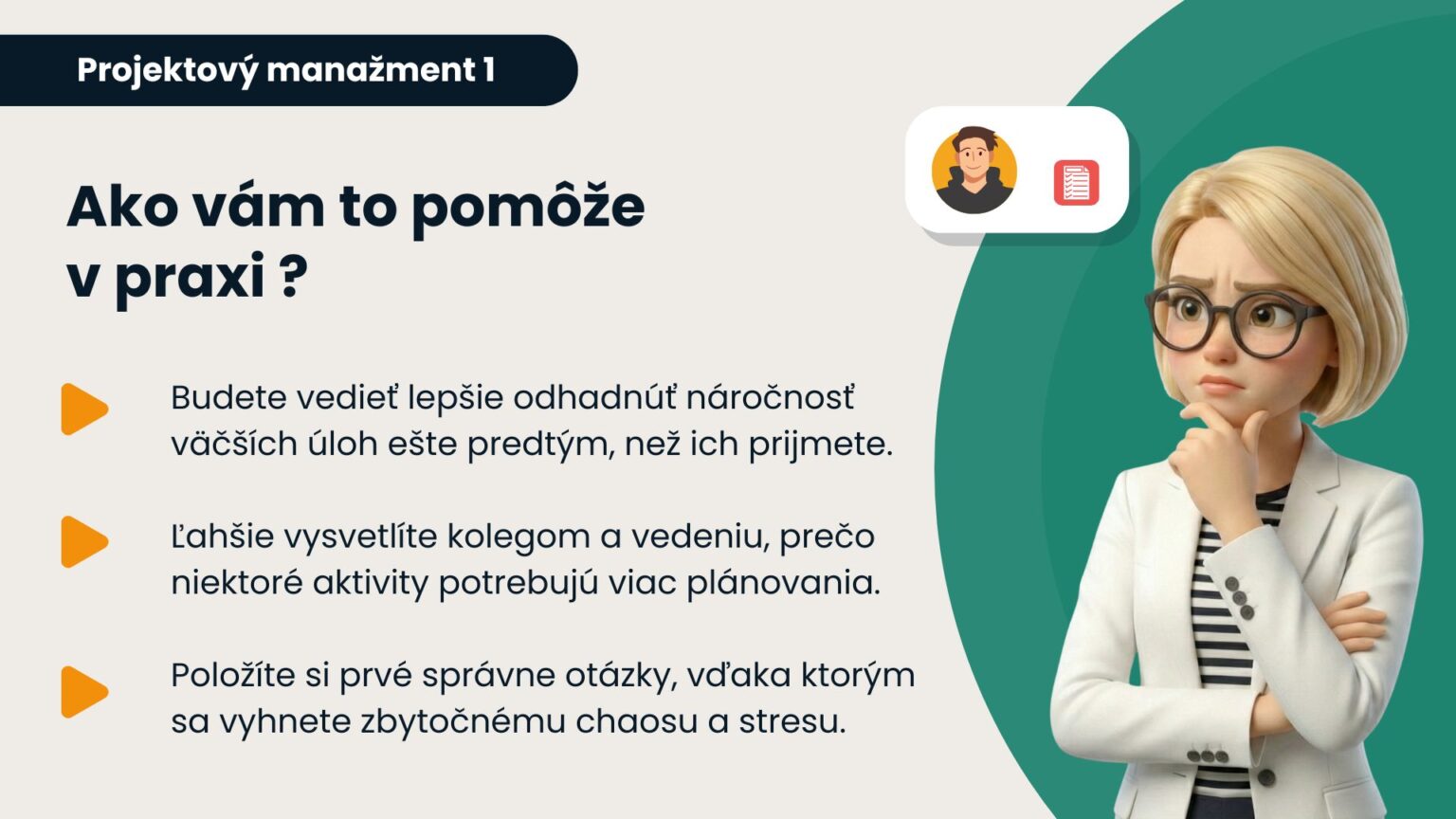 Projektový manažment 1

Ako vám to pomôže v praxi ?

Budete vedieť lepšie odhadnúť náročnosť väčších úloh ešte predtým, než ich prijmete.

Ľahšie vysvetlíte kolegom a vedeniu, prečo niektoré aktivity potrebujú viac plánovania.

Položíte si prvé správne otázky, vďaka ktorým sa vyhnete zbytočnému chaosu a stresu.